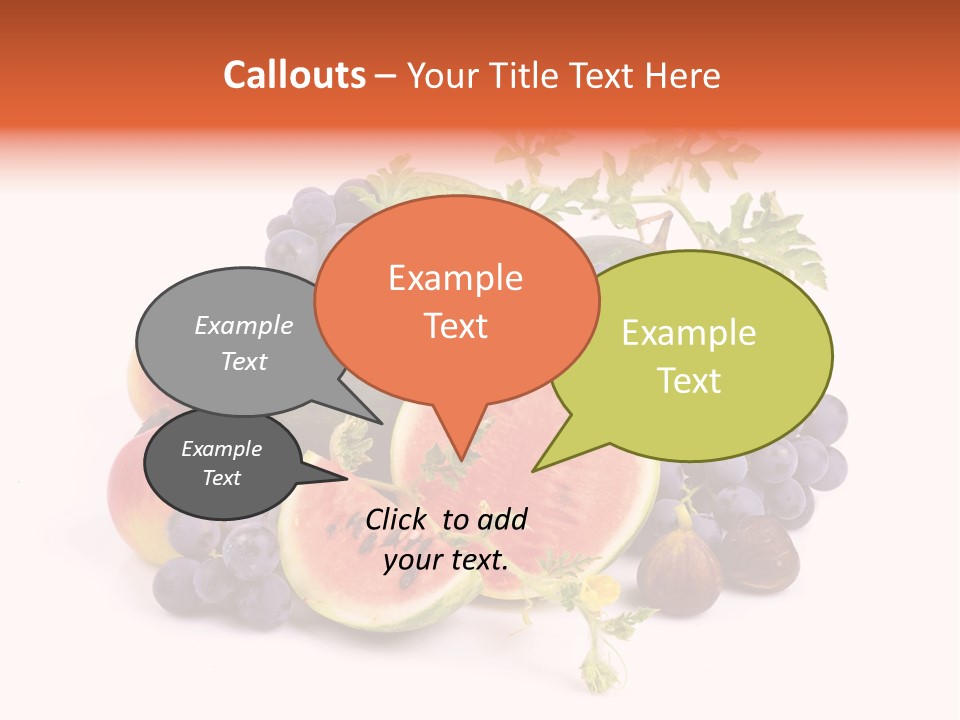 Callouts – Your Title Text Here

Example Text

Example Text

Example Text

Example Text

Click to add your text.